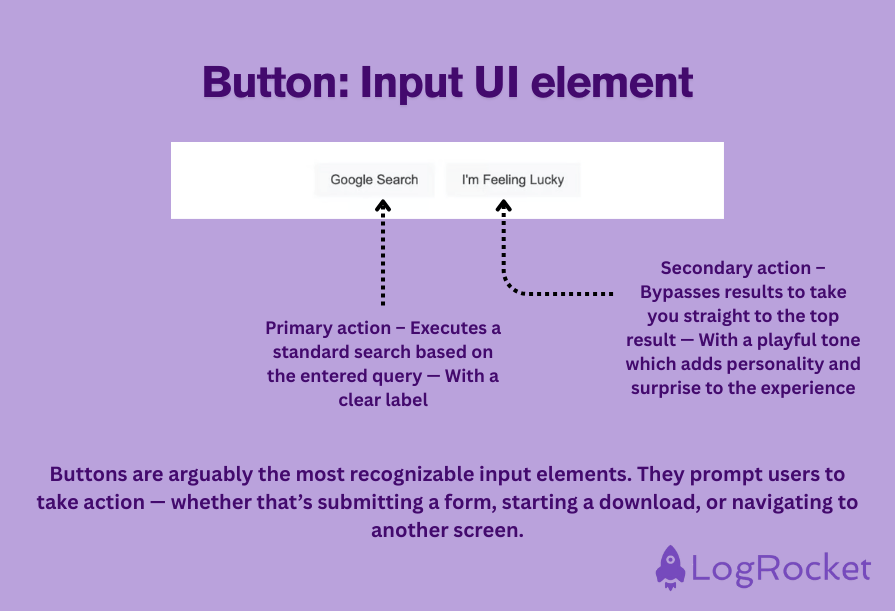 Button: Input UI element

Google Search

I'm Feeling Lucky

Primary action – Executes a standard search based on the entered query — With a clear label

Secondary action – Bypasses results to take you straight to the top result — With a playful tone which adds personality and surprise to the experience

Buttons are arguably the most recognizable input elements. They prompt users to take action — whether that's submitting a form, starting a download, or navigating to another screen.

LogRocket